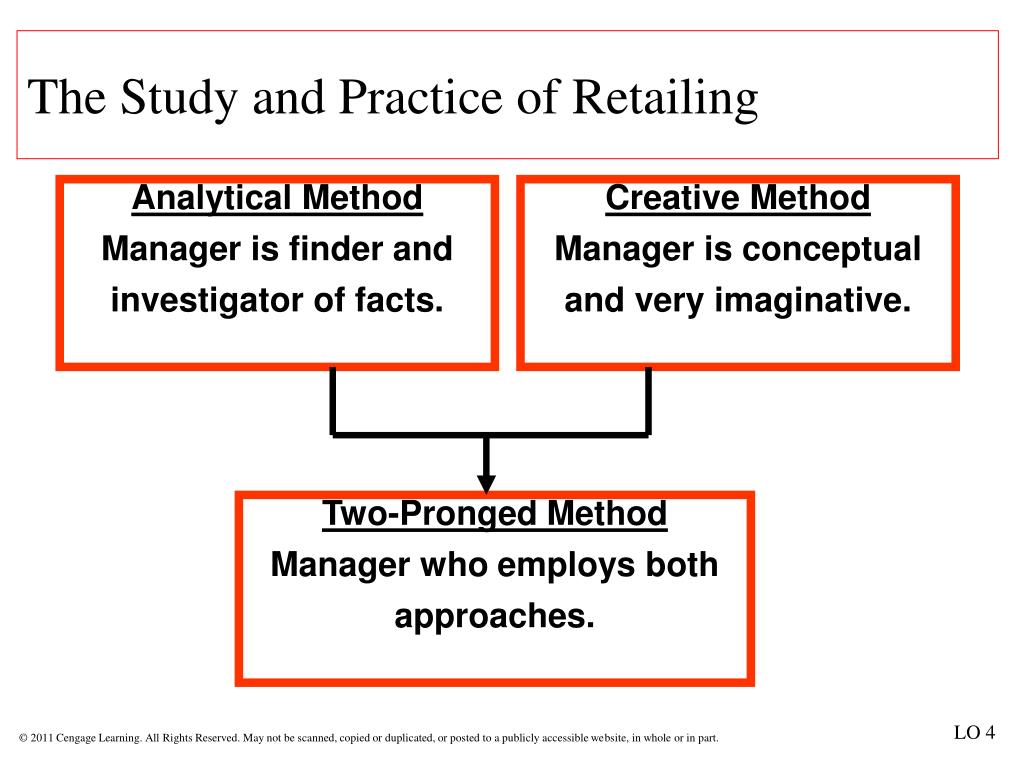 The Study and Practice of Retailing

Analytical Method
Manager is finder and investigator of facts.

Creative Method
Manager is conceptual and very imaginative.

Two-Pronged Method
Manager who employs both approaches.

© 2011 Cengage Learning. All Rights Reserved. May not be scanned, copied or duplicated, or posted to a publicly accessible website, in whole or in part.

LO 4